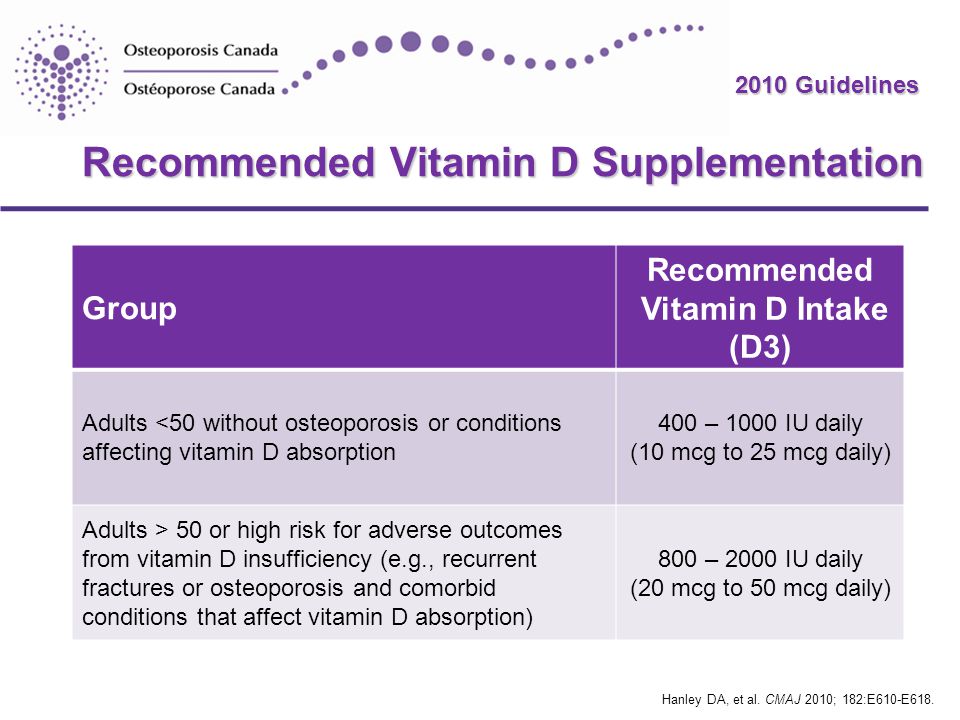 Osteoporosis Canada
Ostéoporose Canada

2010 Guidelines

Recommended Vitamin D Supplementation

| Group | Recommended Vitamin D Intake (D3) |
|---|---|
| Adults <50 without osteoporosis or conditions affecting vitamin D absorption | 400 – 1000 IU daily (10 mcg to 25 mcg daily) |
| Adults > 50 or high risk for adverse outcomes from vitamin D insufficiency (e.g., recurrent fractures or osteoporosis and comorbid conditions that affect vitamin D absorption) | 800 – 2000 IU daily (20 mcg to 50 mcg daily) |

Hanley DA, et al. CMAJ 2010; 182:E610-E618.